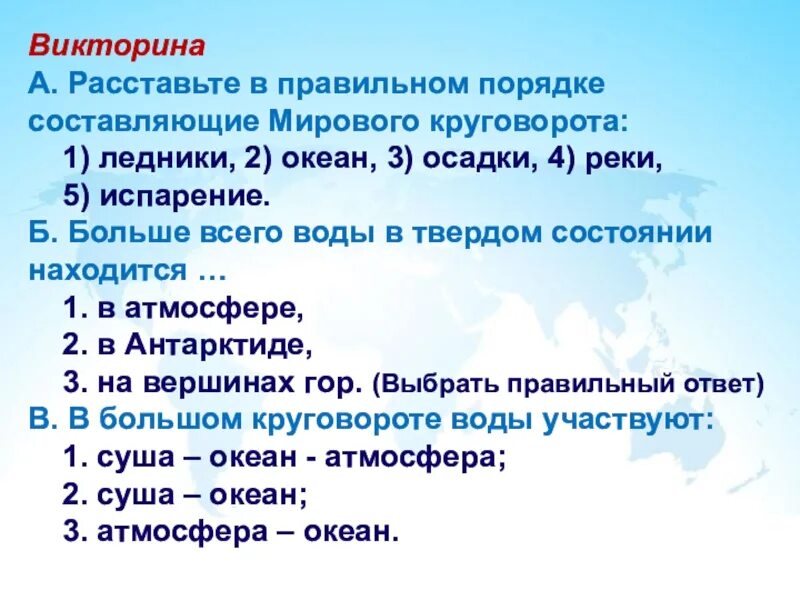 Викторина
А. Расставьте в правильном порядке составляющие Мирового круговорота:
1) ледники, 2) океан, 3) осадки, 4) реки, 5) испарение.
Б. Больше всего воды в твердом состоянии находится …
1. в атмосфере,
2. в Антарктиде,
3. на вершинах гор. (Выбрать правильный ответ)
В. В большом круговороте воды участвуют:
1. суша – океан - атмосфера;
2. суша – океан;
3. атмосфера – океан.